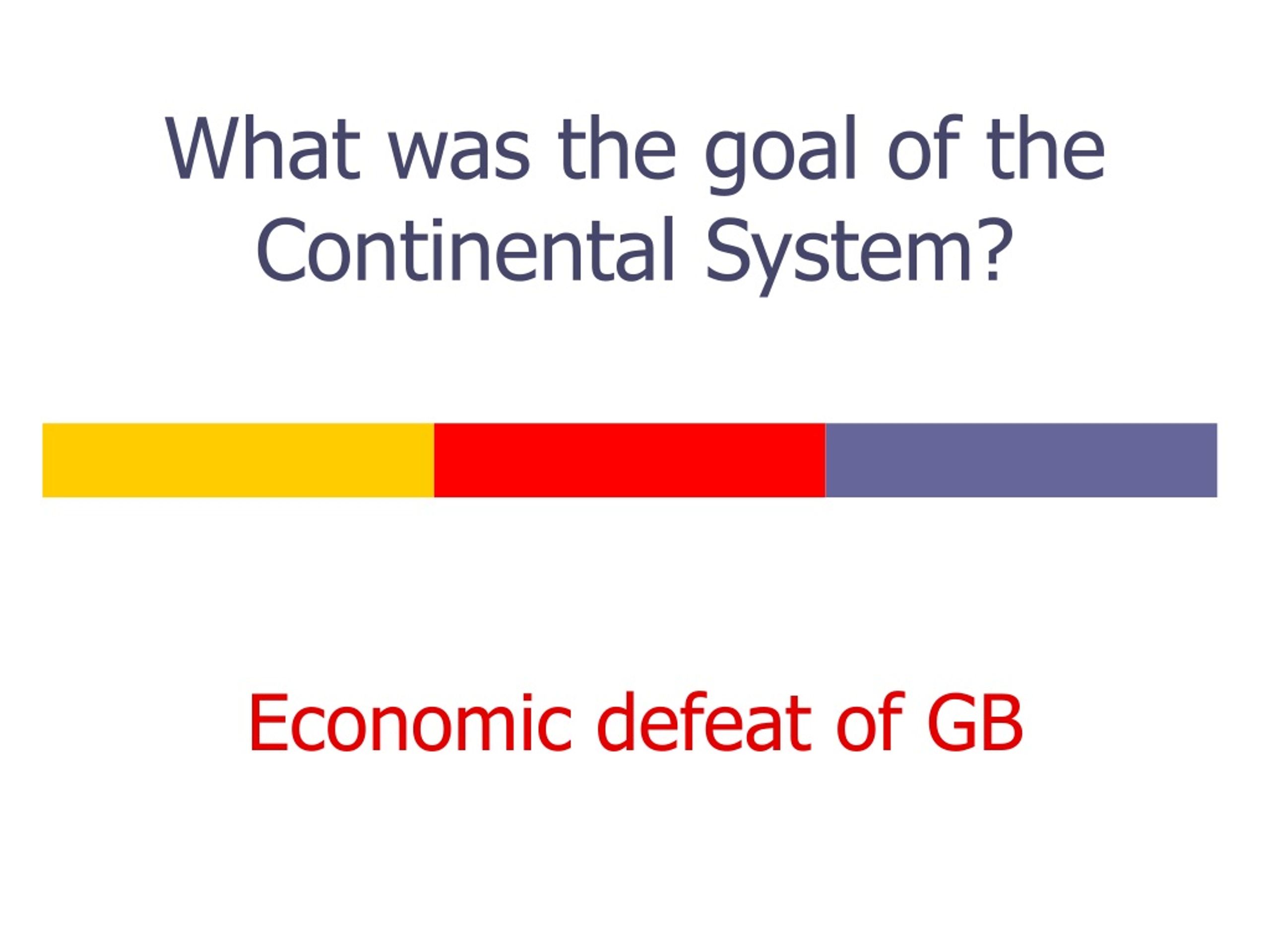 What was the goal of the Continental System?

Economic defeat of GB